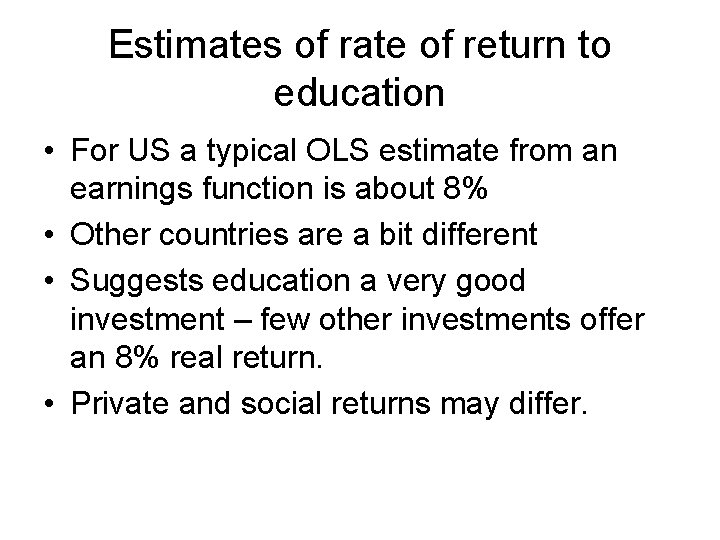 Estimates of rate of return to education

• For US a typical OLS estimate from an earnings function is about 8%
• Other countries are a bit different
• Suggests education a very good investment – few other investments offer an 8% real return.
• Private and social returns may differ.